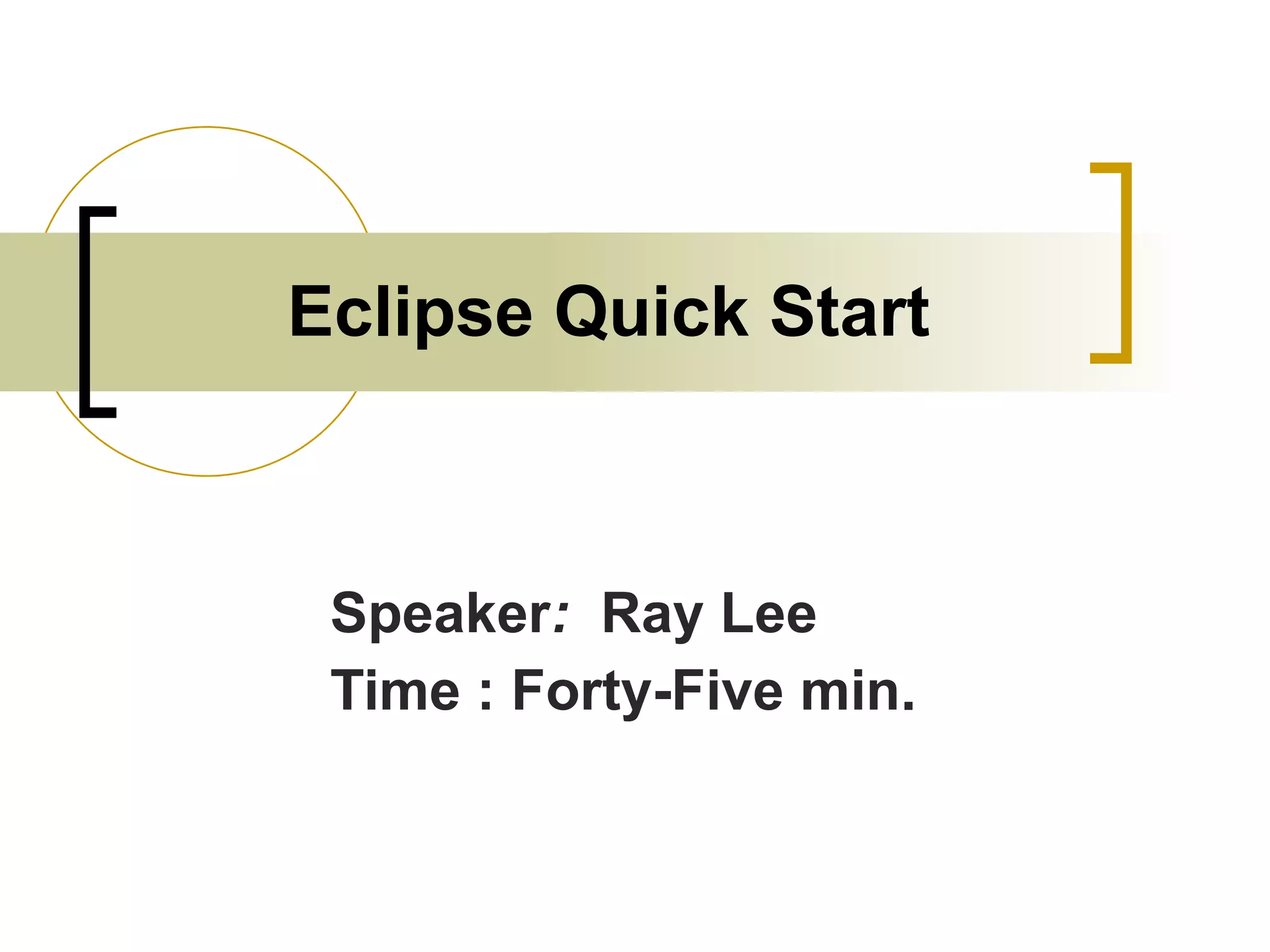 Eclipse Quick Start

Speaker: Ray Lee
Time : Forty-Five min.